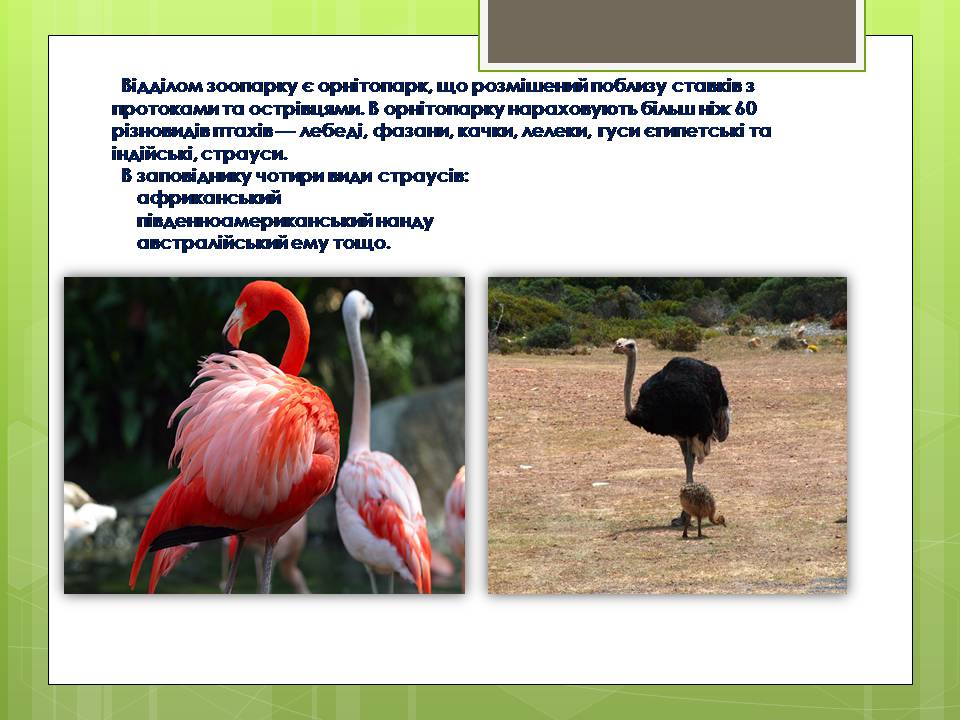 Відділом зоопарку є орнітопарк, що розміщений поблизу ставків з протоками та острівцями. В орнітопарку нараховують більш ніж 60 різновидів птахів — лебеді, фазани, качки, лелеки, гуси єгипетські та індійські, страуси.

В заповіднику чотири види страусів:
африканський
південноамериканський нанду
австралійський ему тощо.